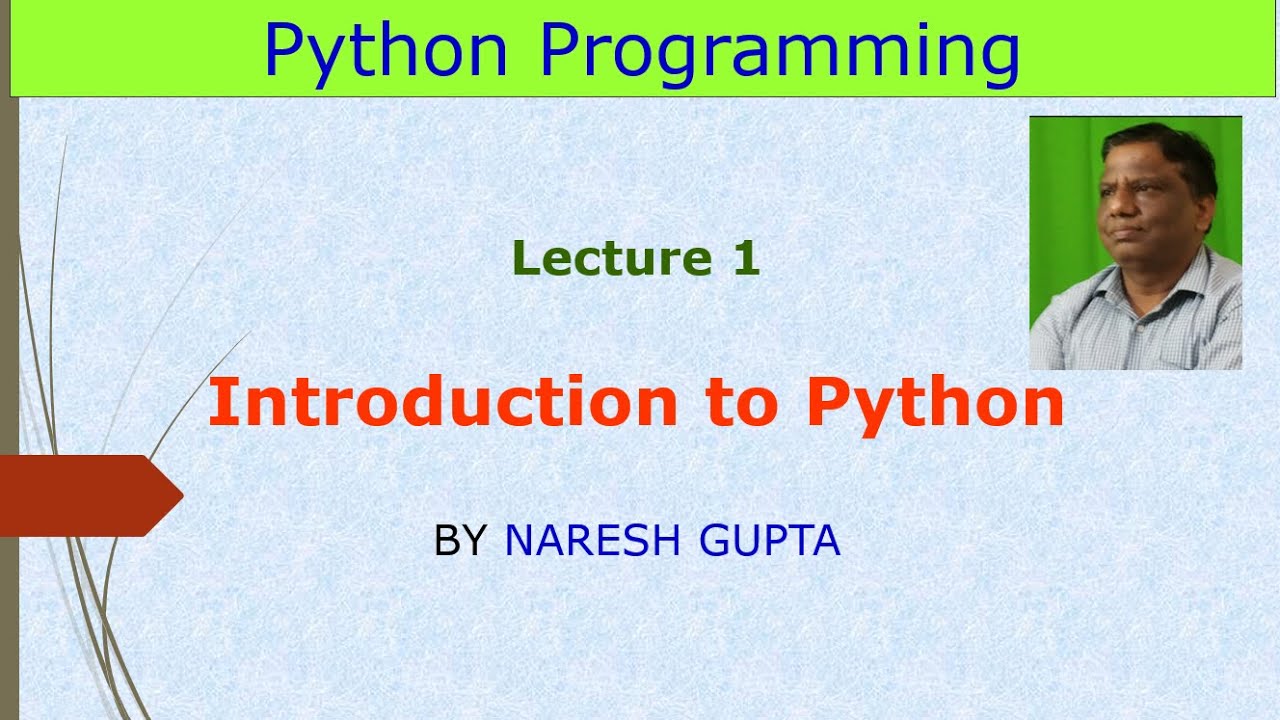 Python Programming

Lecture 1

Introduction to Python

BY NARESH GUPTA